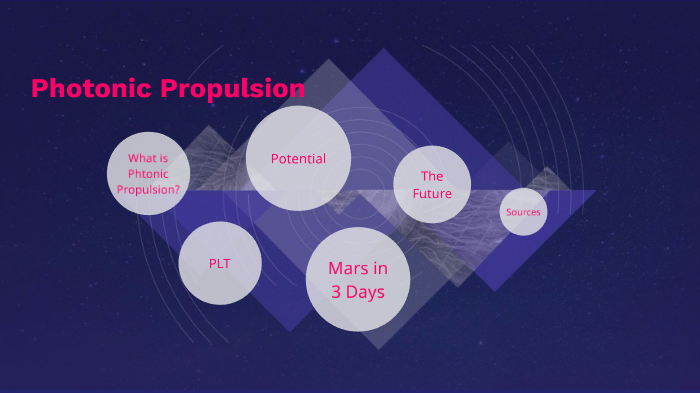 Photonic Propulsion

What is Phtonic Propulsion?

Potential

The Future

Sources

PLT

Mars in 3 Days